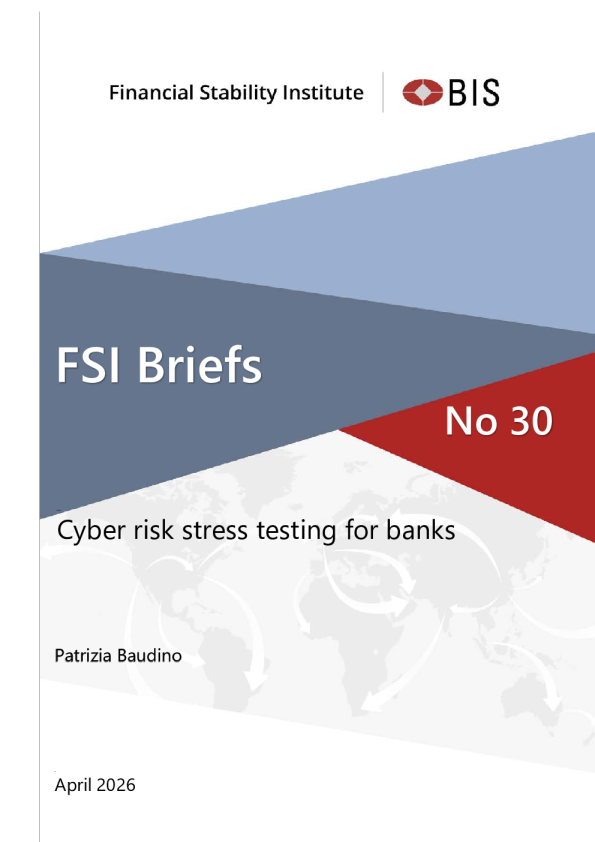 Financial Stability Institute

BIS

FSI Briefs

No 30

Cyber risk stress testing for banks

Patrizia Baudino

April 2026